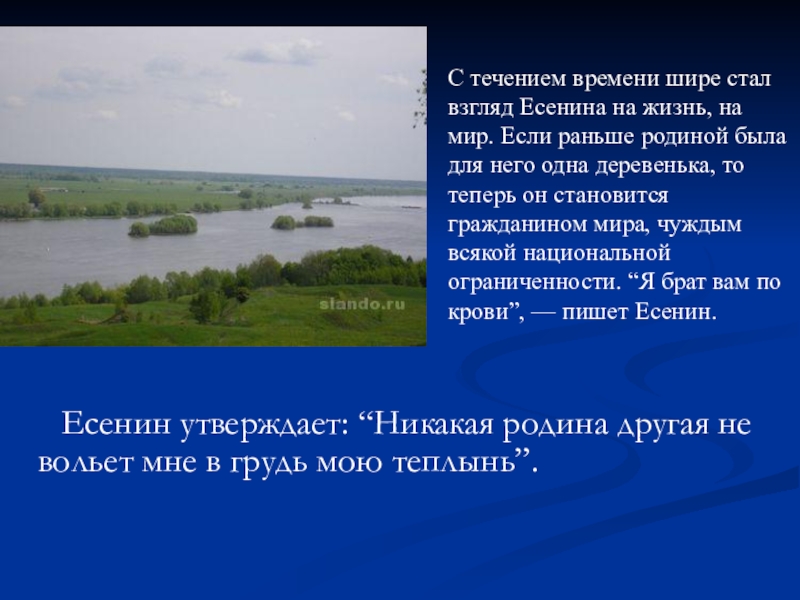 slando.ru

С течением времени шире стал взгляд Есенина на жизнь, на мир. Если раньше родиной была для него одна деревенька, то теперь он становится гражданином мира, чуждым всякой национальной ограниченности. “Я брат вам по крови”, — пишет Есенин.

Есенин утверждает: “Никакая родина другая не вольет мне в грудь мою теплынь”.